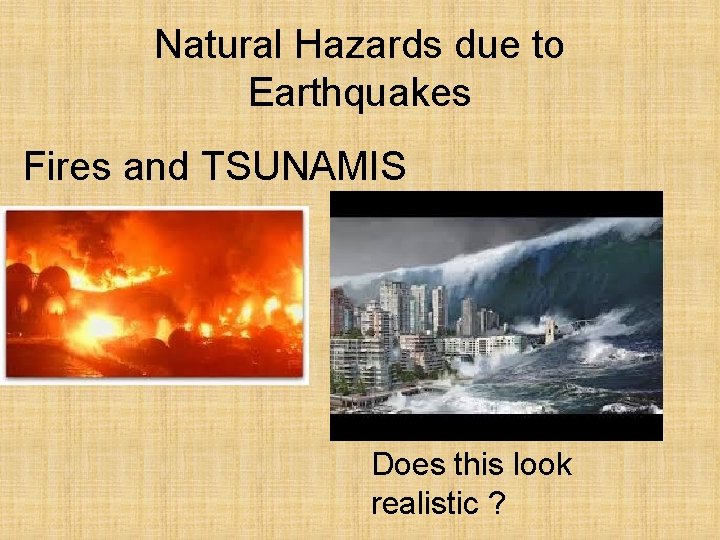 Natural Hazards due to Earthquakes

Fires and TSUNAMIS

Does this look realistic ?